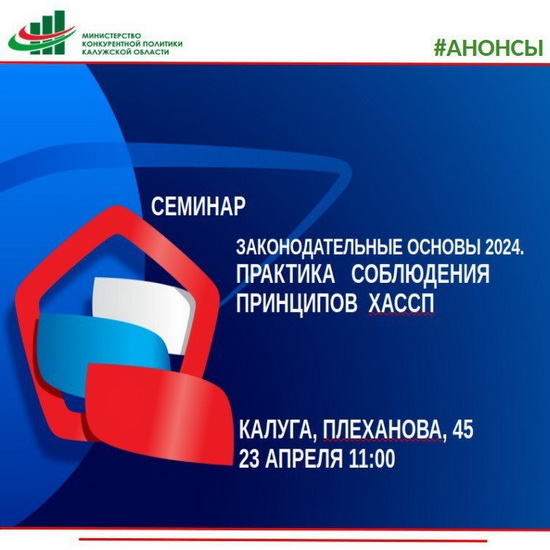 МИНИСТЕРСТВО
КОНКУРЕНТНОЙ ПОЛИТИКИ
КАЛУЖСКОЙ ОБЛАСТИ

#АНОНСЫ

СЕМИНАР

ЗАКОНОДАТЕЛЬНЫЕ ОСНОВЫ 2024.
ПРАКТИКА СОБЛЮДЕНИЯ
ПРИНЦИПОВ ХАССП

КАЛУГА, ПЛЕХАНОВА, 45
23 АПРЕЛЯ 11:00